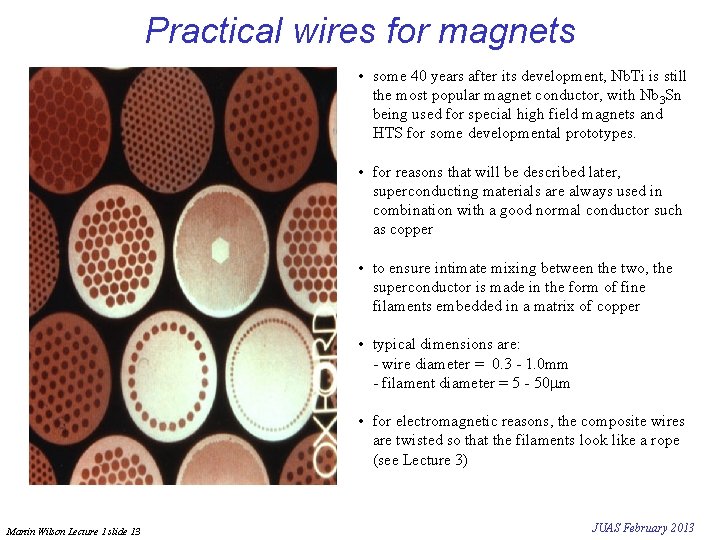 Practical wires for magnets

OXFORD

• some 40 years after its development, NbTi is still the most popular magnet conductor, with $Nb_3Sn$ being used for special high field magnets and HTS for some developmental prototypes.

• for reasons that will be described later, superconducting materials are always used in combination with a good normal conductor such as copper

• to ensure intimate mixing between the two, the superconductor is made in the form of fine filaments embedded in a matrix of copper

• typical dimensions are:
- wire diameter = 0.3 - 1.0mm
- filament diameter = 5 - 50μm

• for electromagnetic reasons, the composite wires are twisted so that the filaments look like a rope (see Lecture 3)

Martin Wilson Lecture 1 slide 13

JUAS February 2013